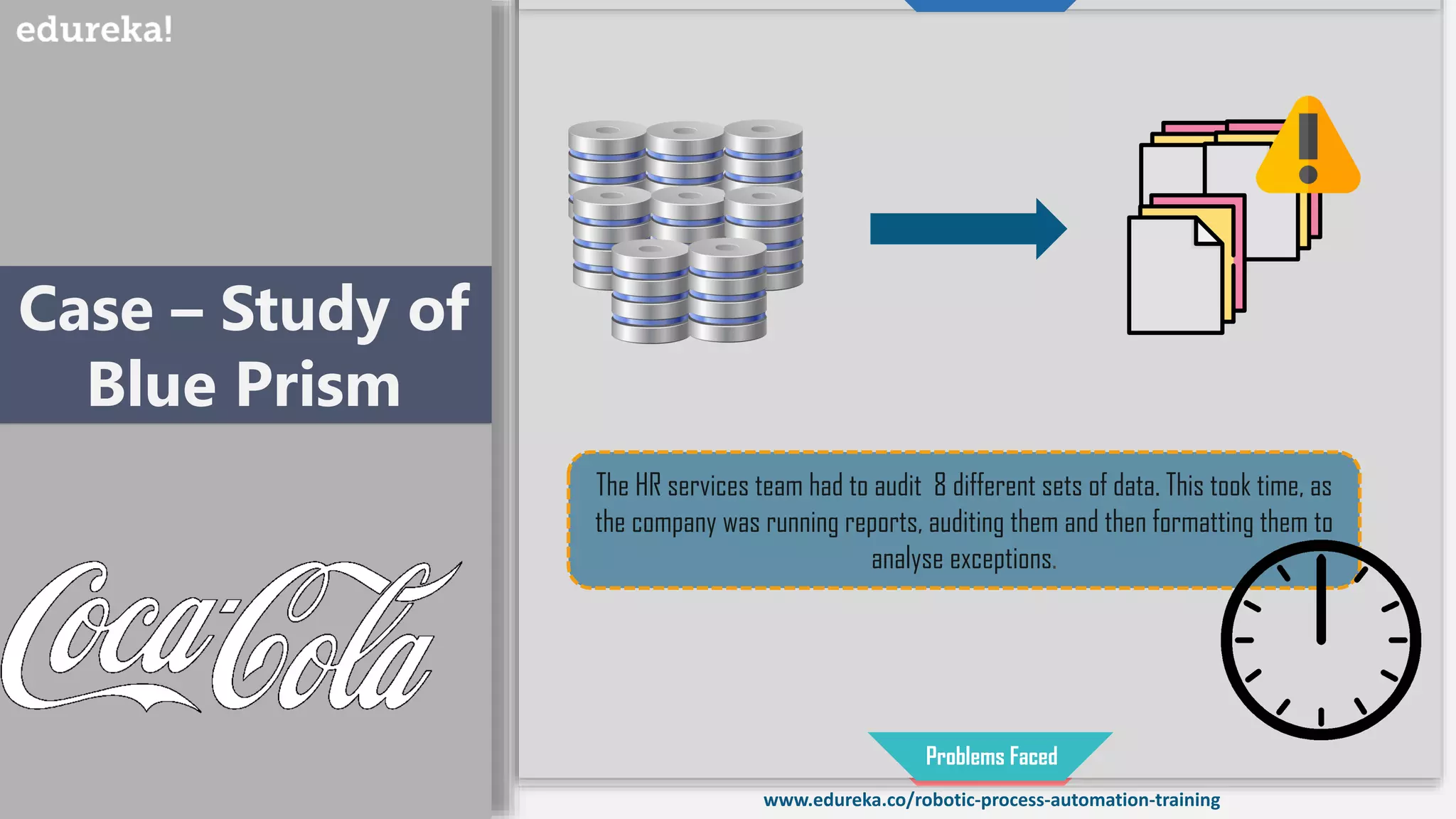 edureka!

Case – Study of Blue Prism

Coca-Cola

The HR services team had to audit 8 different sets of data. This took time, as the company was running reports, auditing them and then formatting them to analyse exceptions.

Problems Faced

www.edureka.co/robotic-process-automation-training